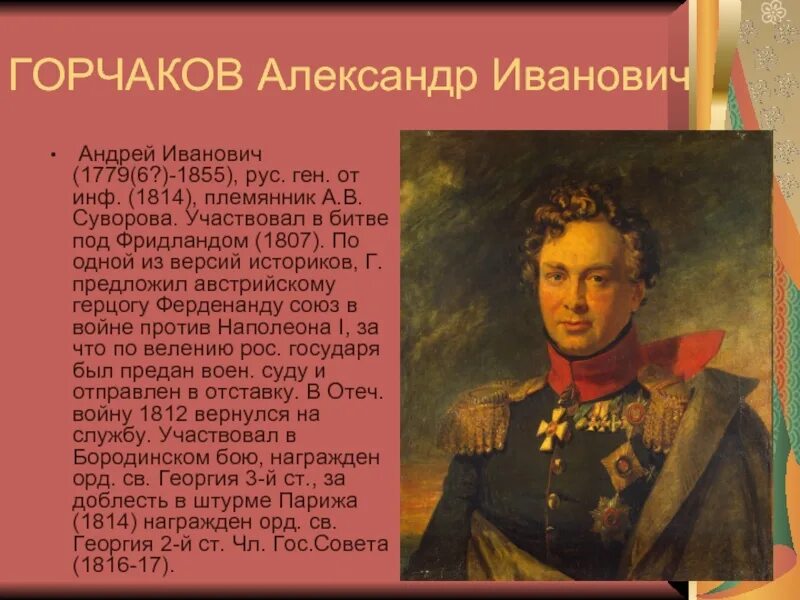 ГОРЧАКОВ Александр Иванович

• Андрей Иванович (1779(6?)-1855), рус. ген. от инф. (1814), племянник А.В. Суворова. Участвовал в битве под Фридландом (1807). По одной из версий историков, Г. предложил австрийскому герцогу Ферденанду союз в войне против Наполеона I, за что по велению рос. государя был предан воен. суду и отправлен в отставку. В Отеч. войну 1812 вернулся на службу. Участвовал в Бородинском бою, награжден орд. св. Георгия 3-й ст., за доблесть в штурме Парижа (1814) награжден орд. св. Георгия 2-й ст. Чл. Гос.Совета (1816-17).